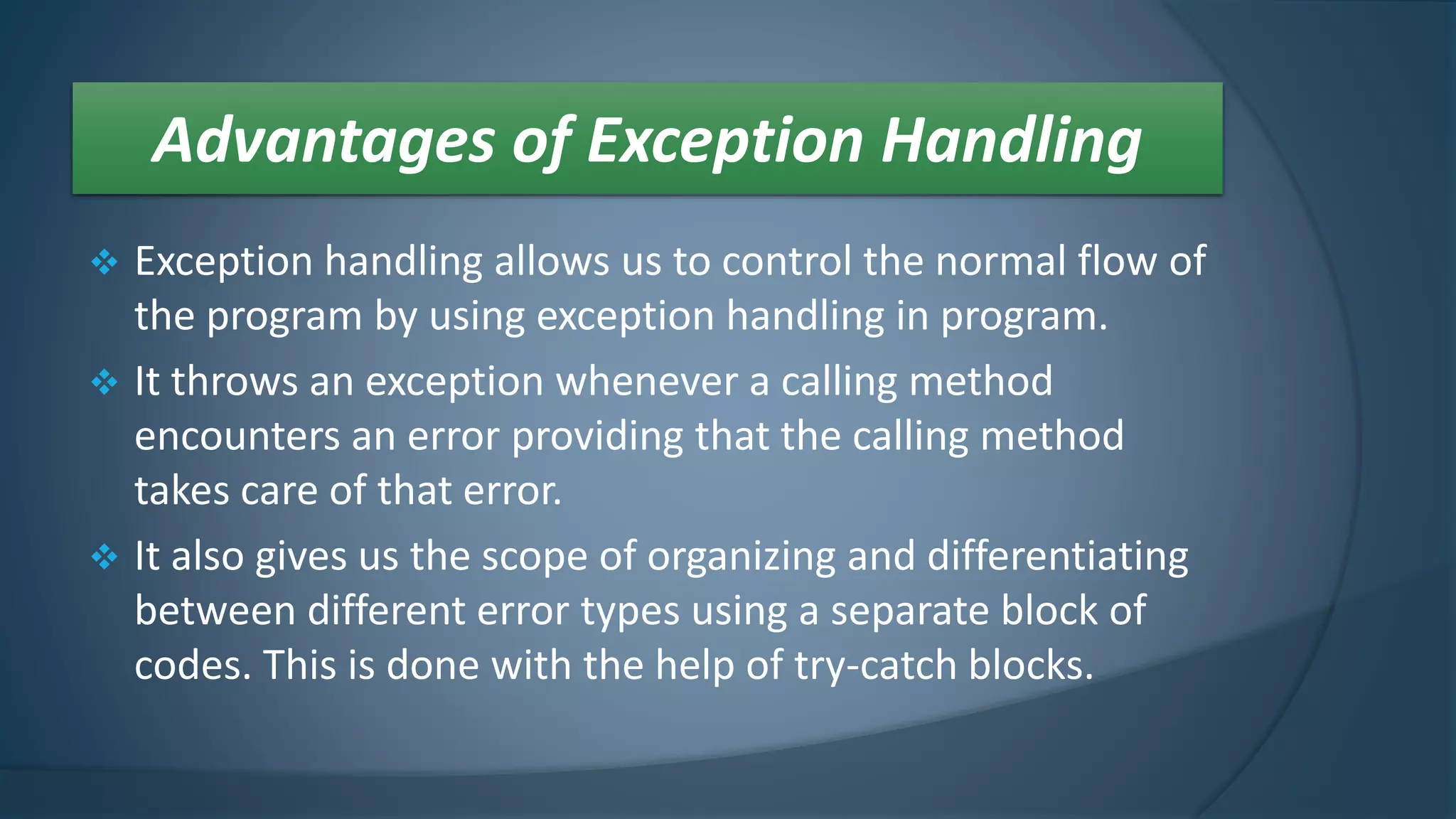 Advantages of Exception Handling

❖ Exception handling allows us to control the normal flow of the program by using exception handling in program.

❖ It throws an exception whenever a calling method encounters an error providing that the calling method takes care of that error.

❖ It also gives us the scope of organizing and differentiating between different error types using a separate block of codes. This is done with the help of try-catch blocks.